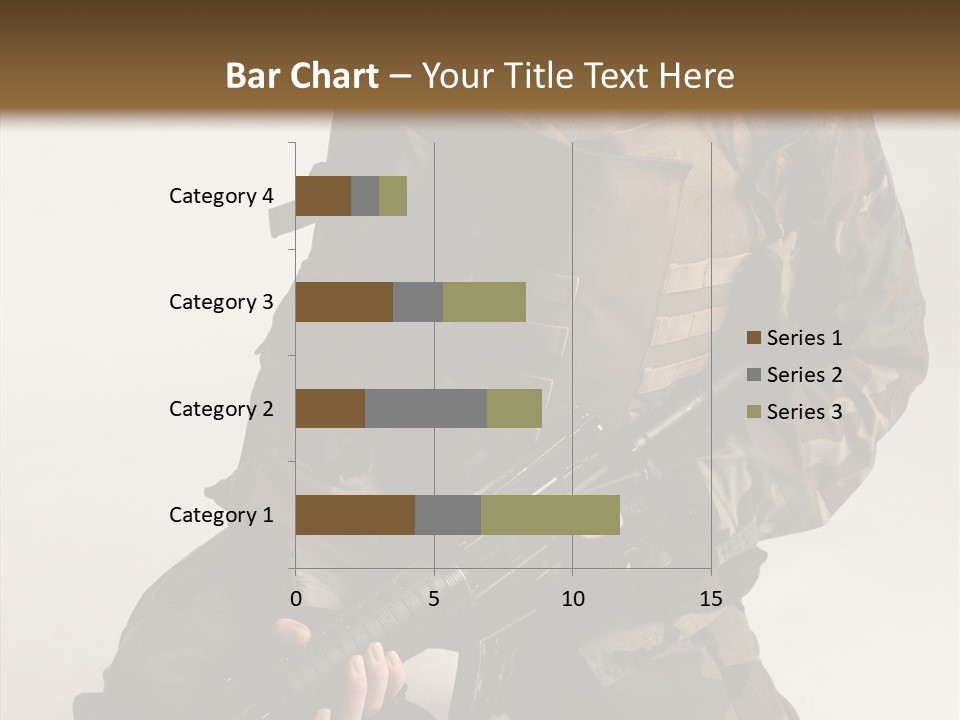 Bar Chart – Your Title Text Here

Category 4
Category 3
Category 2
Category 1

0
5
10
15

Series 1
Series 2
Series 3